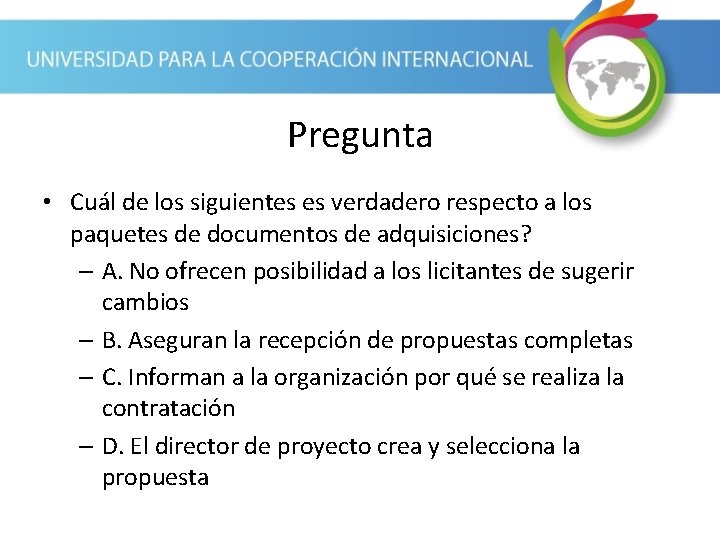 UNIVERSIDAD PARA LA COOPERACIÓN INTERNACIONAL

Pregunta

• Cuál de los siguientes es verdadero respecto a los paquetes de documentos de adquisiciones?
– A. No ofrecen posibilidad a los licitantes de sugerir cambios
– B. Aseguran la recepción de propuestas completas
– C. Informan a la organización por qué se realiza la contratación
– D. El director de proyecto crea y selecciona la propuesta